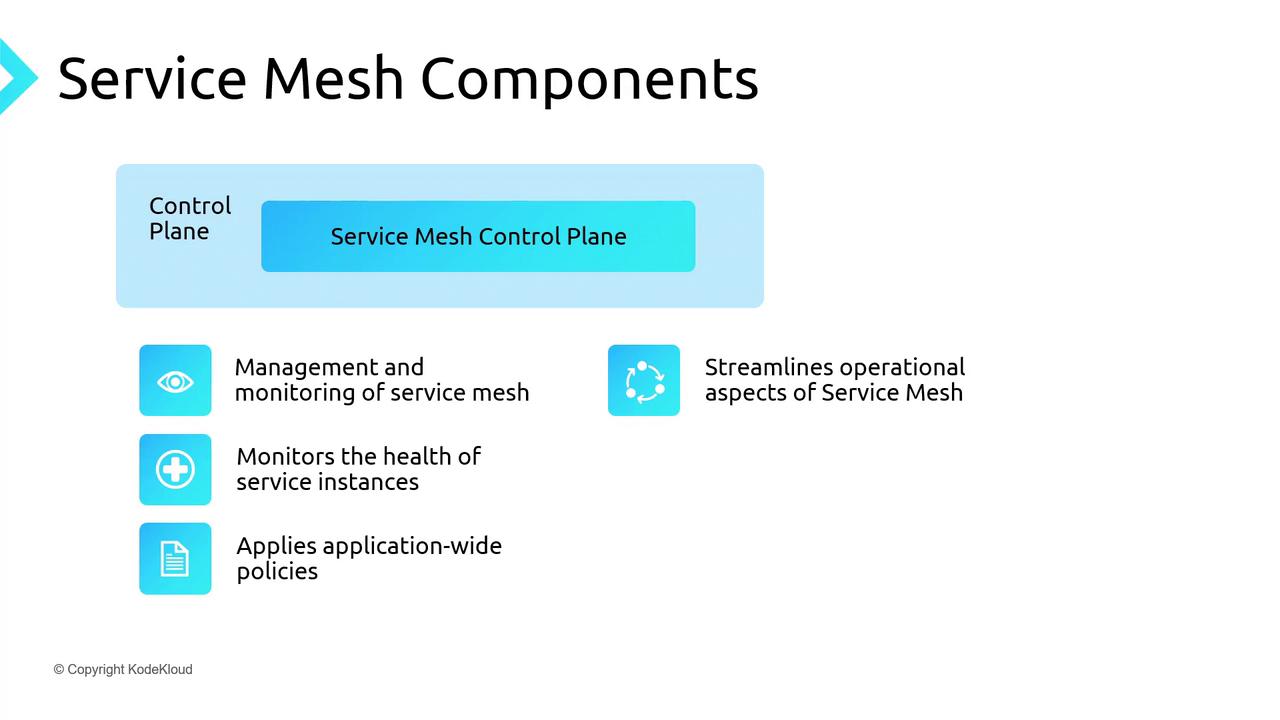 Service Mesh Components

Control Plane

Service Mesh Control Plane

Management and monitoring of service mesh

Monitors the health of service instances

Applies application-wide policies

Streamlines operational aspects of Service Mesh

© Copyright KodeKloud